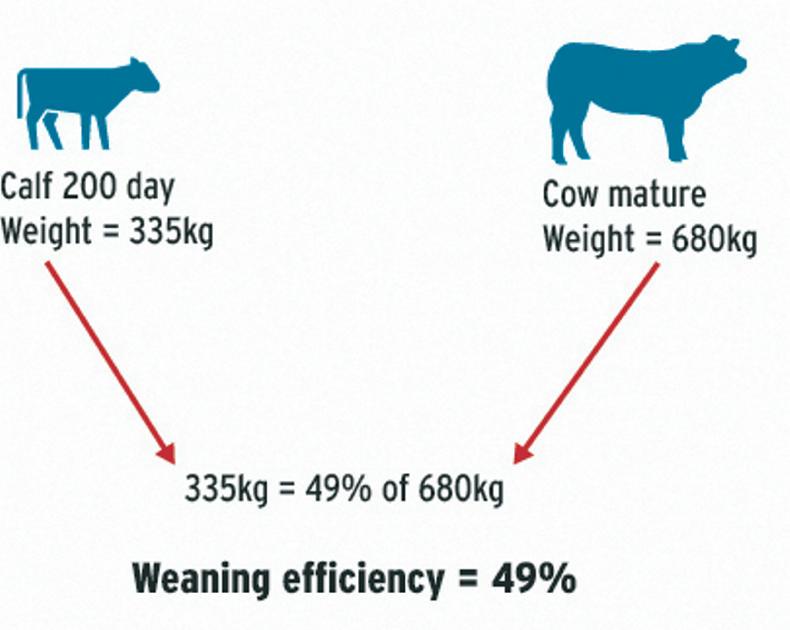 Calf 200 day
Weight = 335kg

Cow mature
Weight = 680kg

335kg = 49% of 680kg

Weaning efficiency = 49%